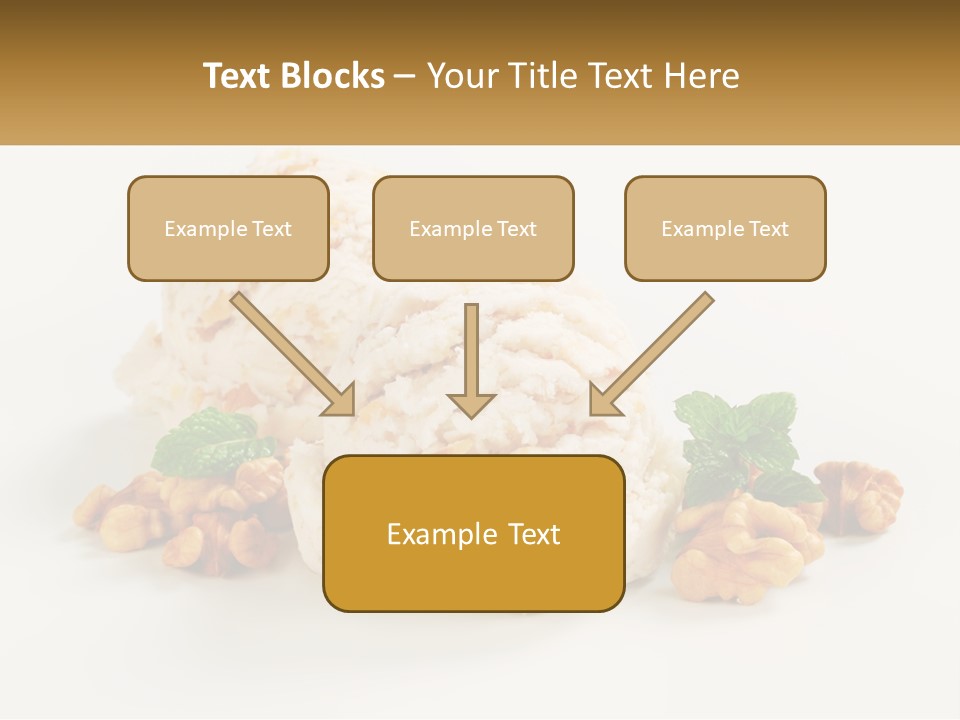 Text Blocks – Your Title Text Here

Example Text

Example Text

Example Text

Example Text